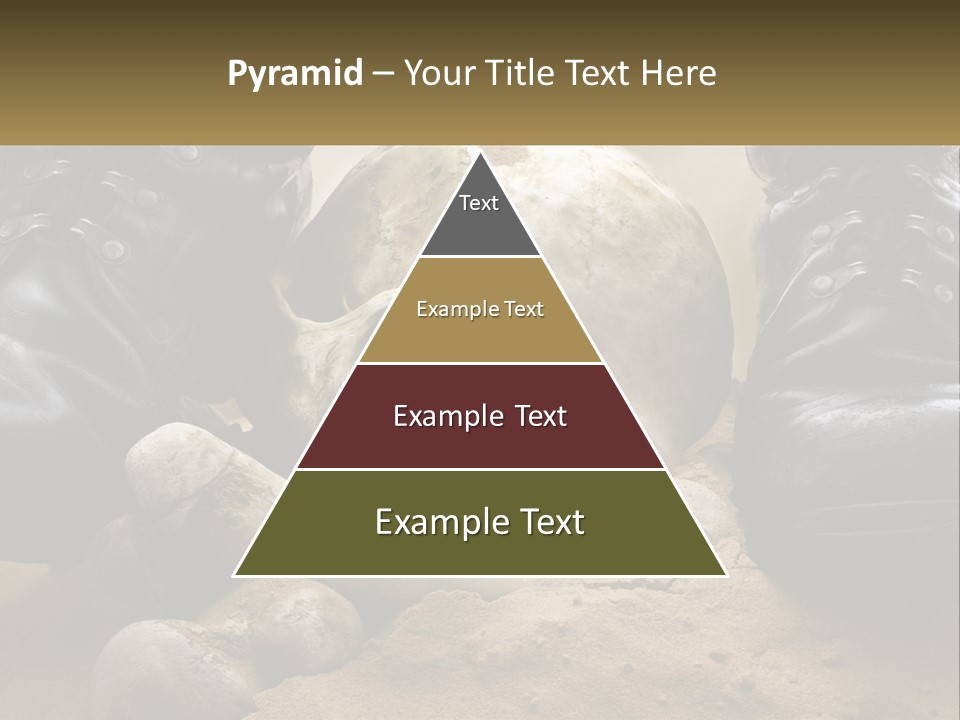 Pyramid – Your Title Text Here

Text

Example Text

Example Text

Example Text